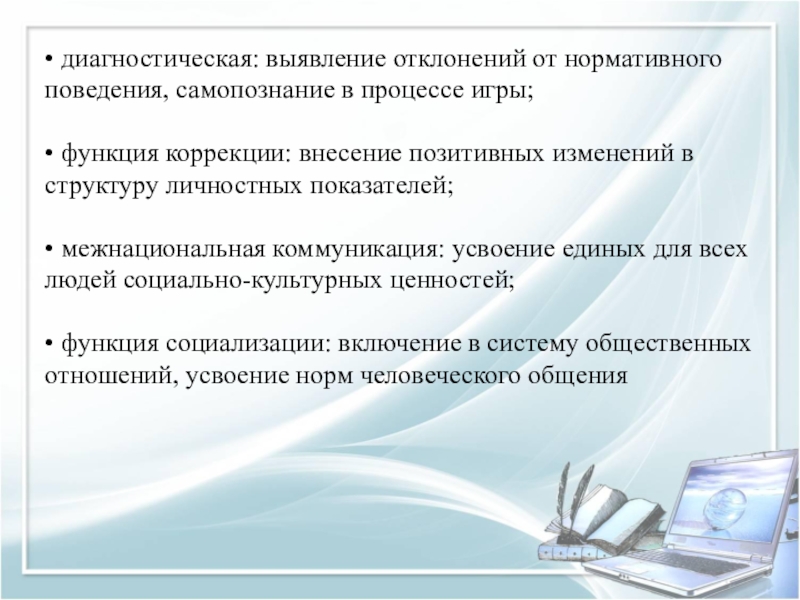 • диагностическая: выявление отклонений от нормативного поведения, самопознание в процессе игры;

• функция коррекции: внесение позитивных изменений в структуру личностных показателей;

• межнациональная коммуникация: усвоение единых для всех людей социально-культурных ценностей;

• функция социализации: включение в систему общественных отношений, усвоение норм человеческого общения